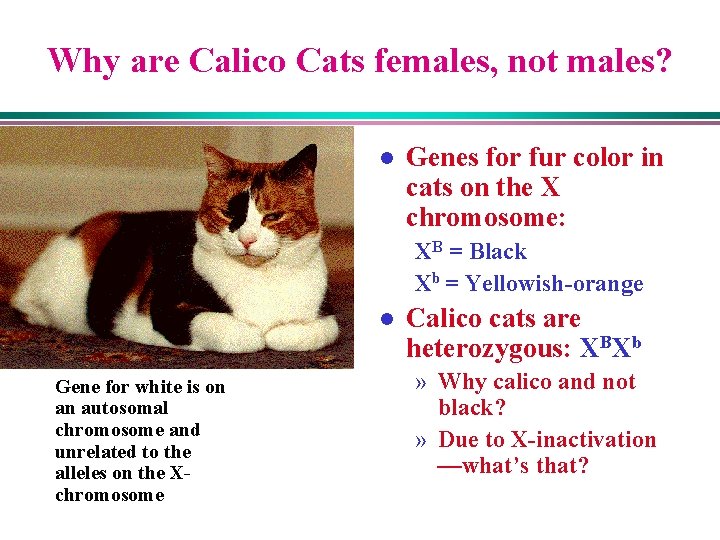 Why are Calico Cats females, not males?

Gene for white is on an autosomal chromosome and unrelated to the alleles on the X-chromosome

• Genes for fur color in cats on the X chromosome:

$X^B$ = Black

$X^b$ = Yellowish-orange

• Calico cats are heterozygous: $X^BX^b$

» Why calico and not black?

» Due to X-inactivation —what's that?